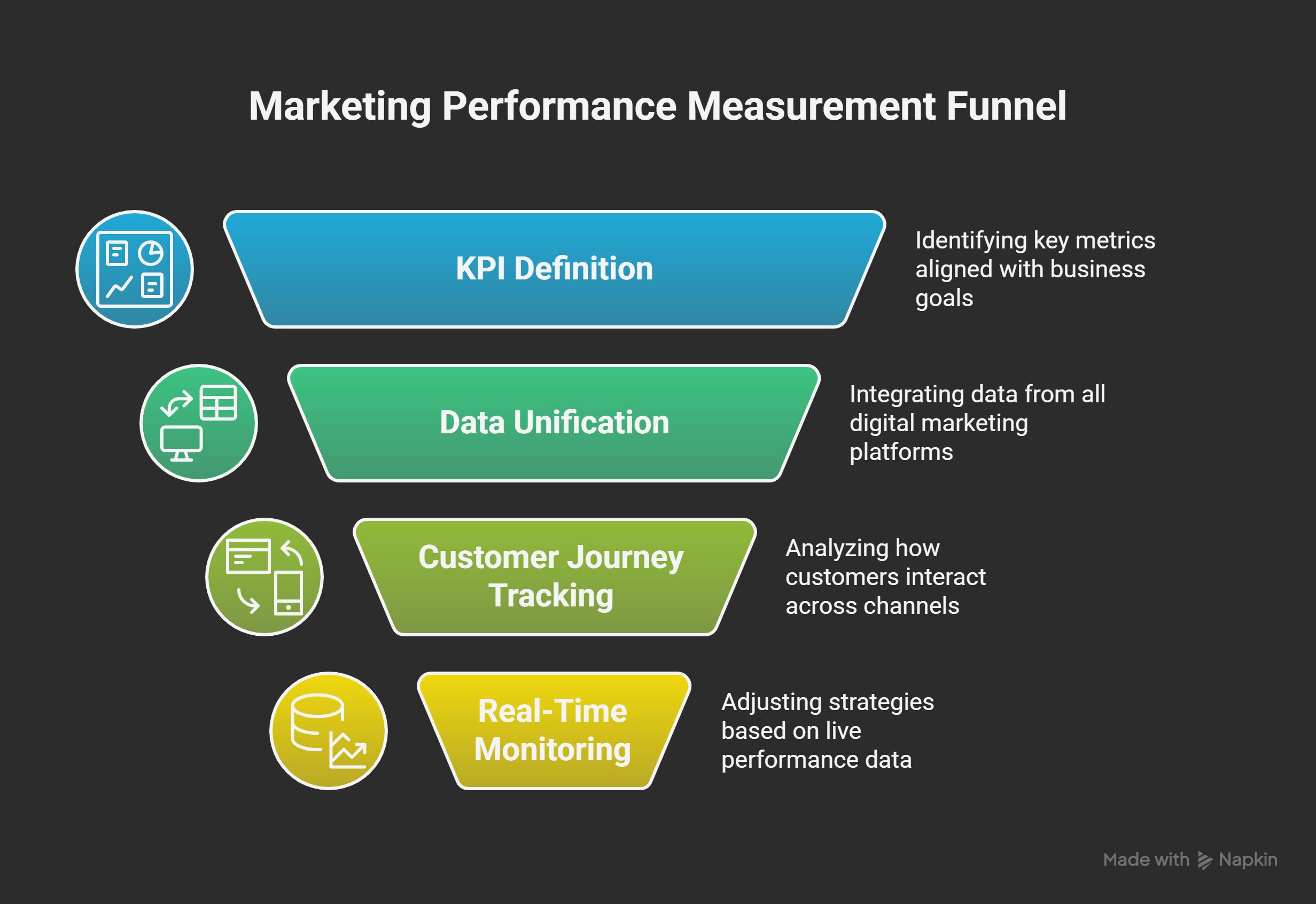 Marketing Performance Measurement Funnel

KPI Definition

Identifying key metrics aligned with business goals

Data Unification

Integrating data from all digital marketing platforms

Customer Journey Tracking

Analyzing how customers interact across channels

Real-Time Monitoring

Adjusting strategies based on live performance data

Made with Napkin